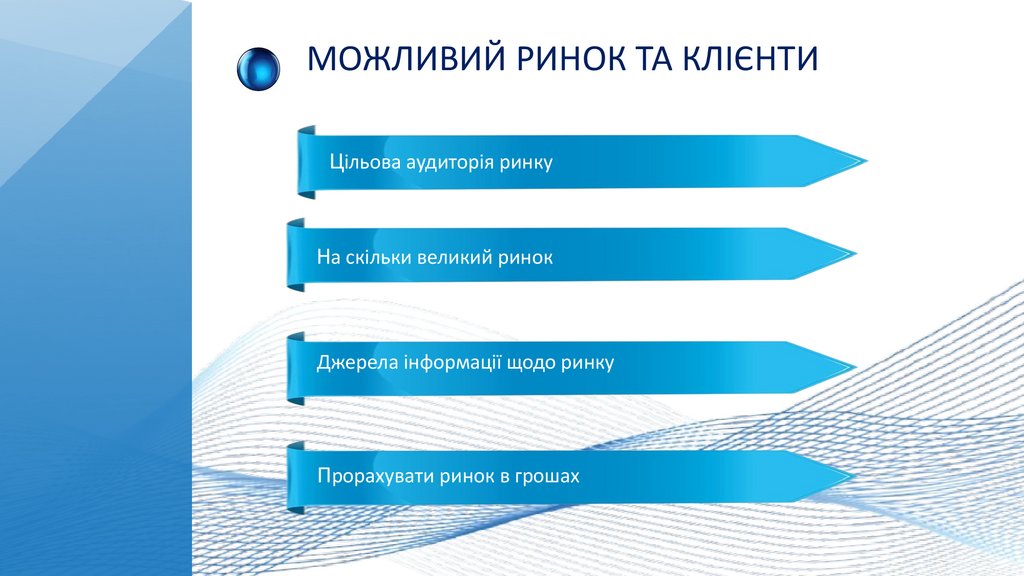 МОЖЛИВИЙ РИНОК ТА КЛІЄНТИ

Цільова аудиторія ринку

На скільки великий ринок

Джерела інформації щодо ринку

Прорахувати ринок в грошах